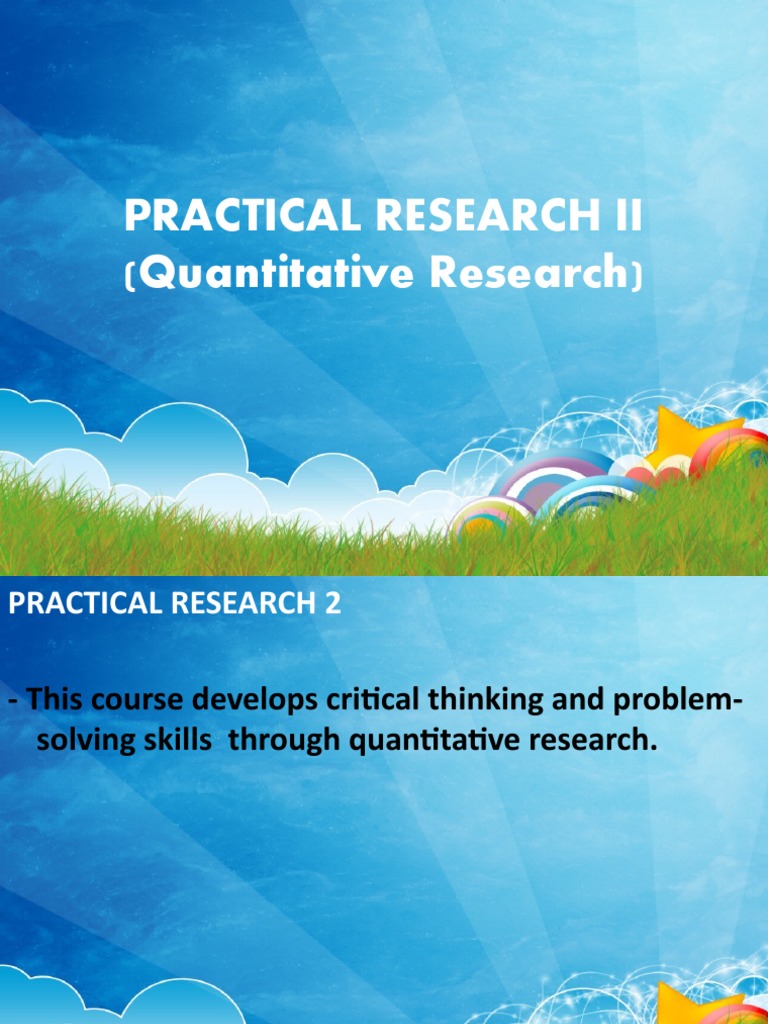 PRACTICAL RESEARCH II
(Quantitative Research)

PRACTICAL RESEARCH 2

- This course develops critical thinking and problem-solving skills through quantitative research.